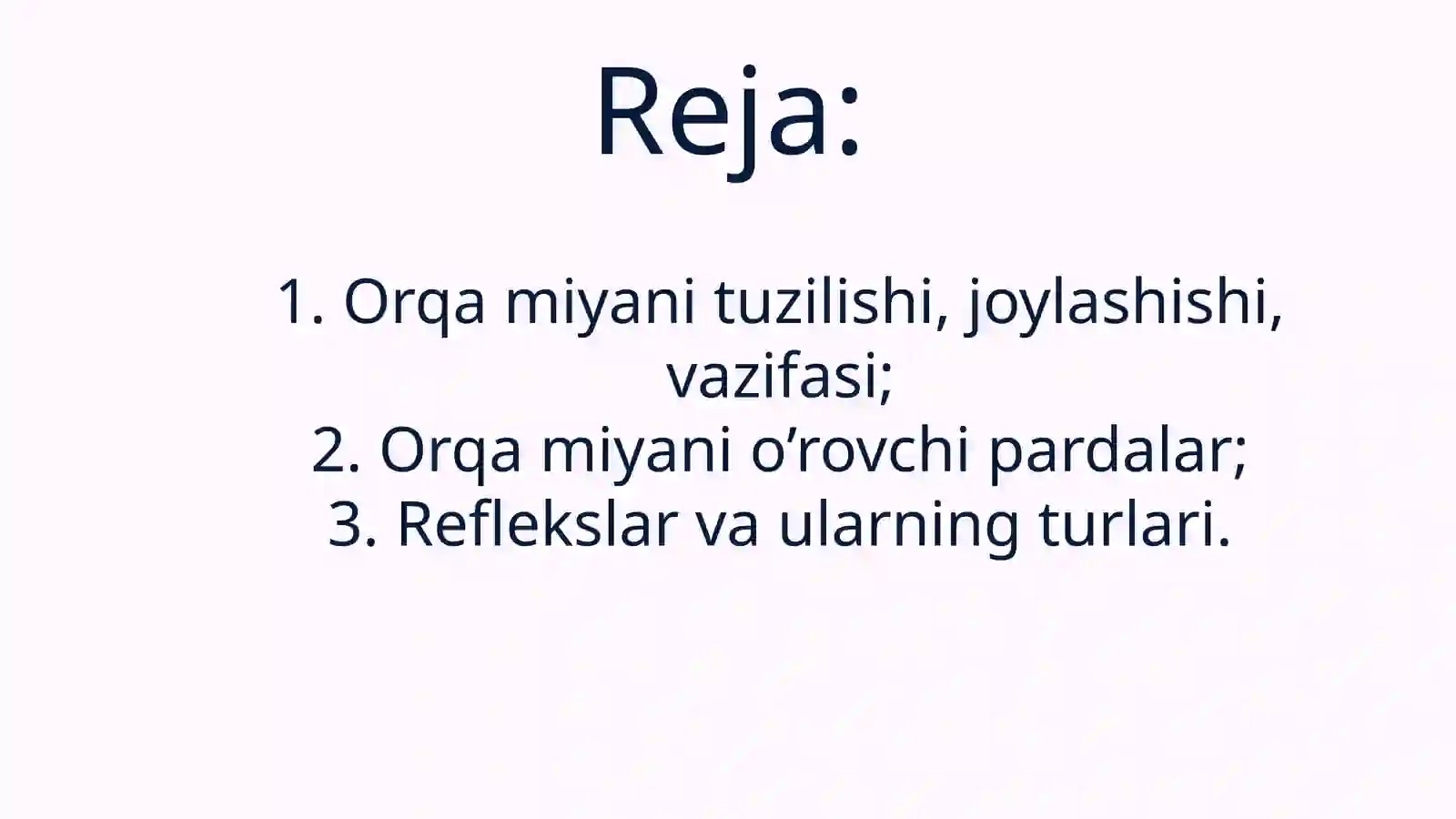 Reja:

1. Orqa miyani tuzilishi, joylashishi, vazifasi;
2. Orqa miyani o’rovchi pardalar;
3. Reflekslar va ularning turlari.